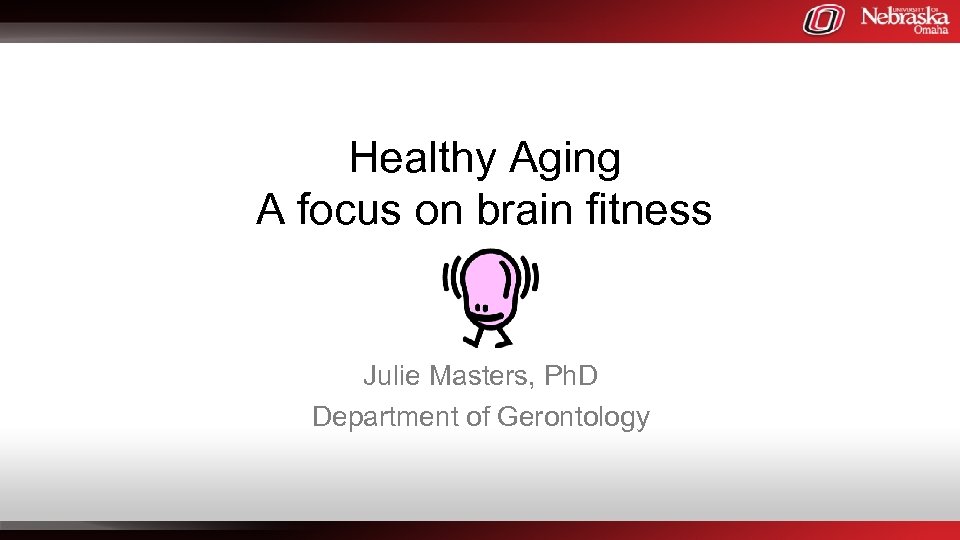 UNIVERSITY OF Nebraska Omaha

Healthy Aging
A focus on brain fitness

Julie Masters, PhD
Department of Gerontology